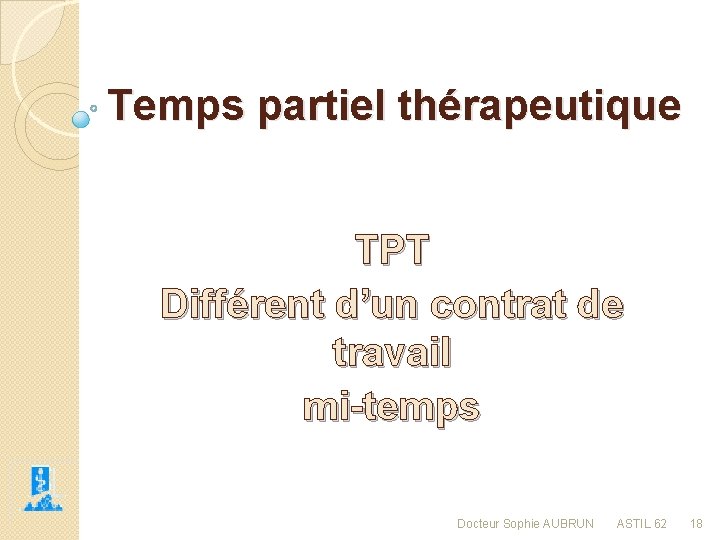 Temps partiel thérapeutique

TPT
Différent d’un contrat de travail
mi-temps

Docteur Sophie AUBRUN ASTIL 62 18